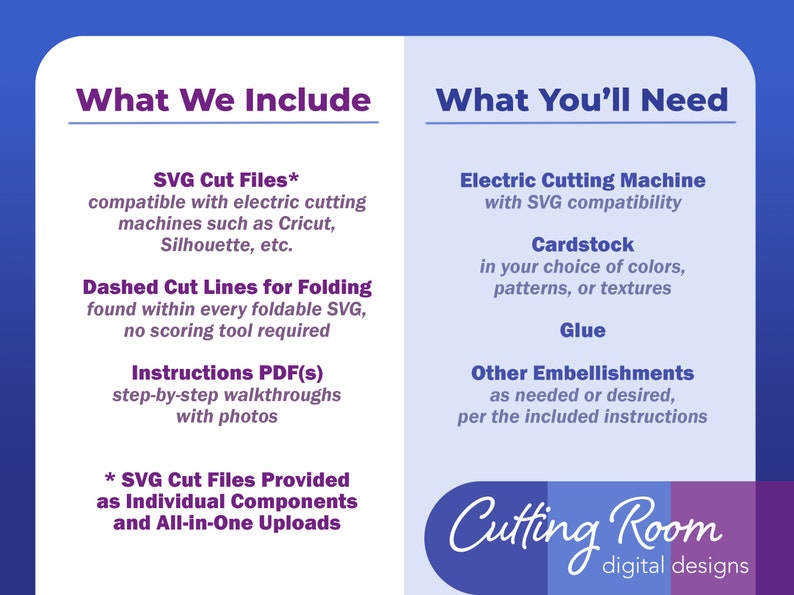 What We Include

SVG Cut Files*
compatible with electric cutting machines such as Cricut, Silhouette, etc.

Dashed Cut Lines for Folding
found within every foldable SVG, no scoring tool required

Instructions PDF(s)
step-by-step walkthroughs with photos

* SVG Cut Files Provided as Individual Components and All-in-One Uploads

What You'll Need

Electric Cutting Machine
with SVG compatibility

Cardstock
in your choice of colors, patterns, or textures

Glue

Other Embellishments
as needed or desired, per the included instructions

Cutting Room
digital designs